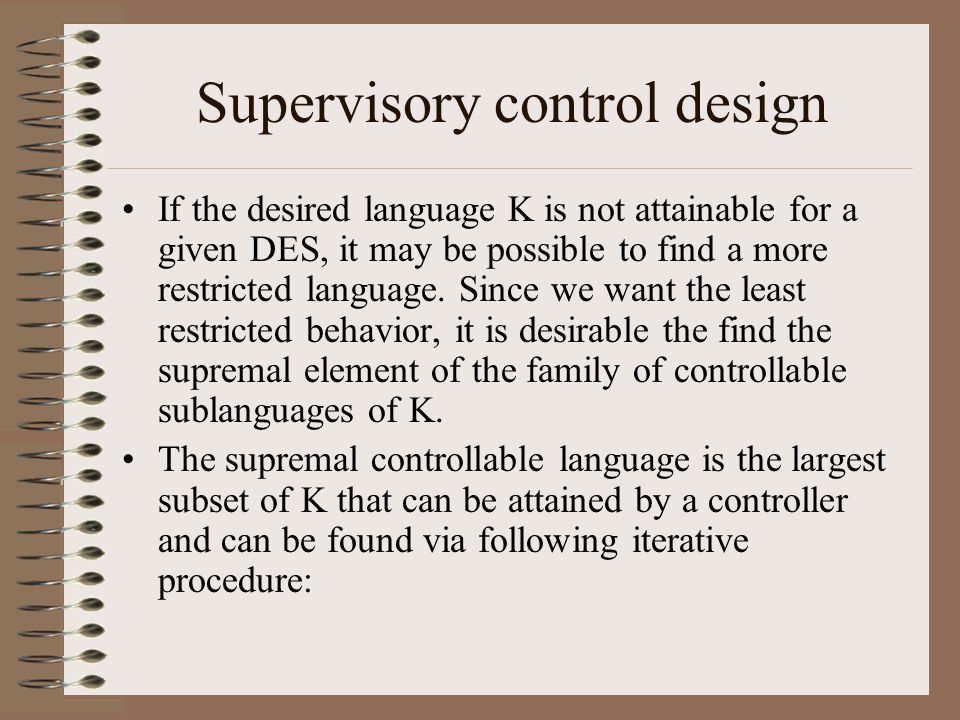 Supervisory control design

• If the desired language K is not attainable for a given DES, it may be possible to find a more restricted language. Since we want the least restricted behavior, it is desirable the find the supremal element of the family of controllable sublanguages of K.

• The supremal controllable language is the largest subset of K that can be attained by a controller and can be found via following iterative procedure: